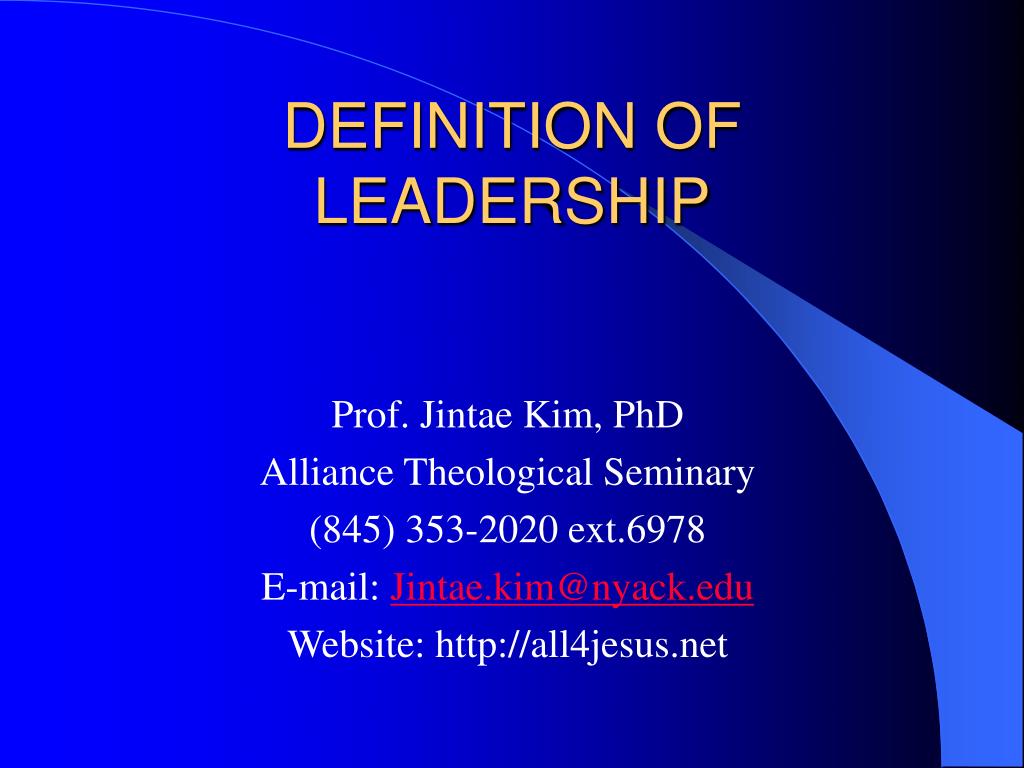 DEFINITION OF LEADERSHIP

Prof. Jintae Kim, PhD
Alliance Theological Seminary
(845) 353-2020 ext.6978
E-mail: Jintae.kim@nyack.edu
Website: http://all4jesus.net